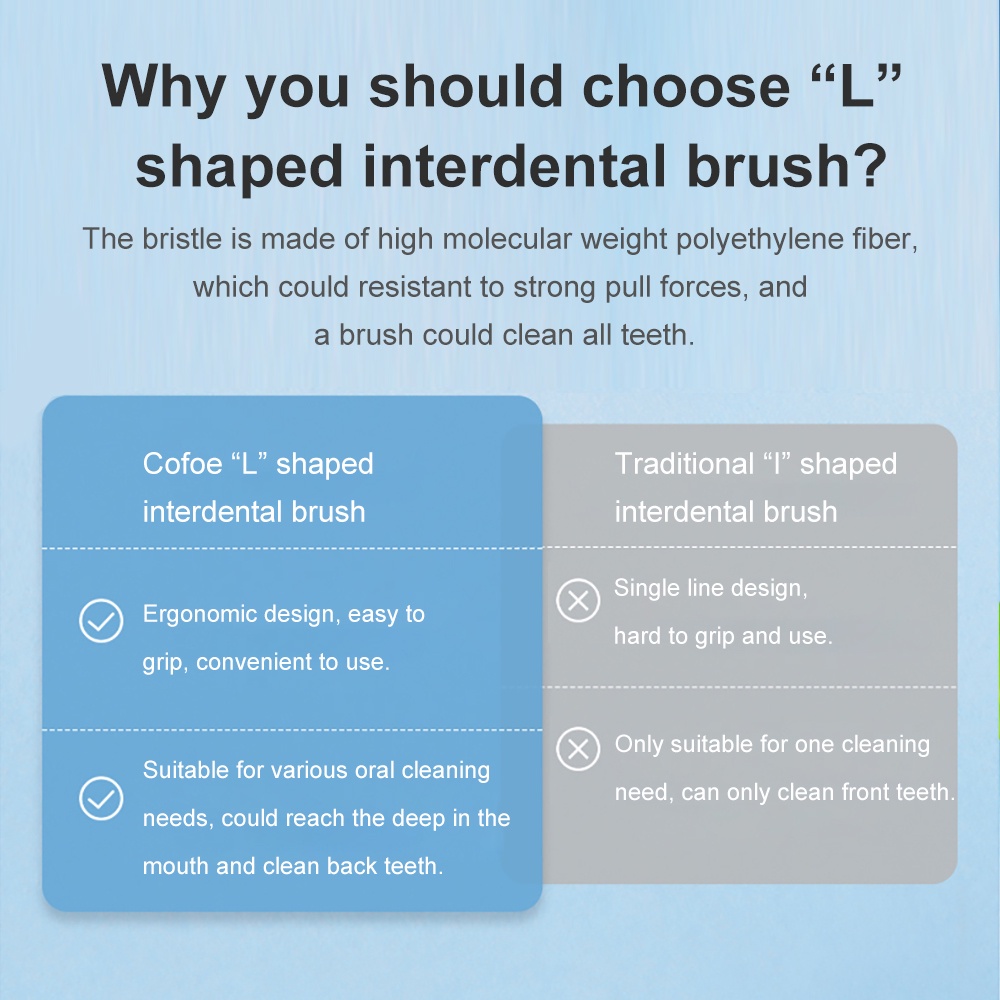 Why you should choose “L” shaped interdental brush?

The bristle is made of high molecular weight polyethylene fiber, which could resistant to strong pull forces, and a brush could clean all teeth.

Cofoe “L” shaped interdental brush

Ergonomic design, easy to grip, convenient to use.

Suitable for various oral cleaning needs, could reach the deep in the mouth and clean back teeth.

Traditional “I” shaped interdental brush

Single line design, hard to grip and use.

Only suitable for one cleaning need, can only clean front teeth.